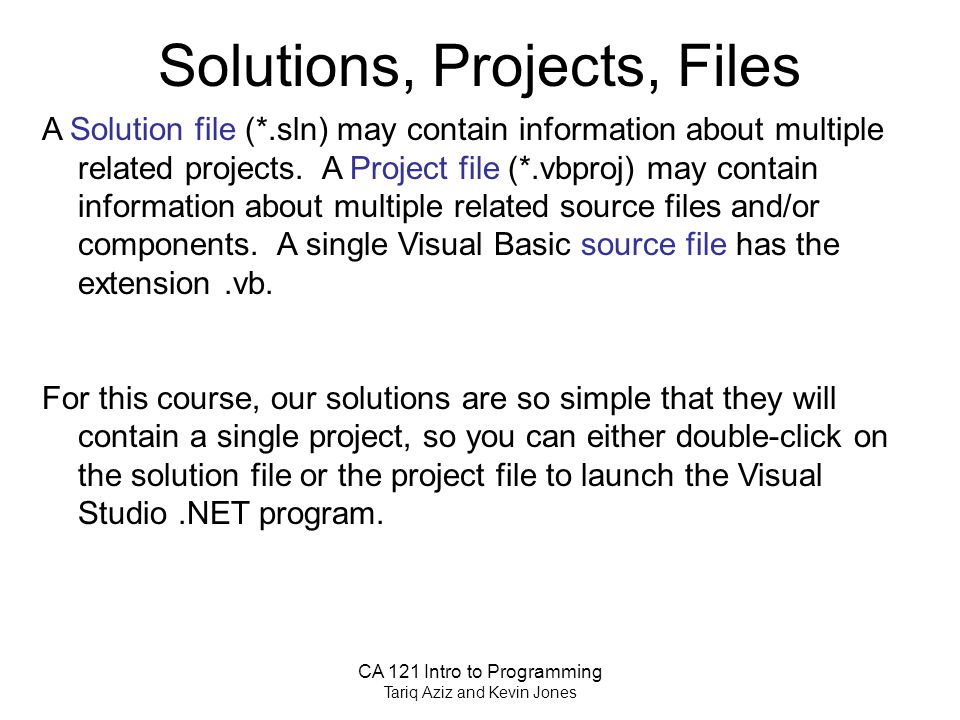 Solutions, Projects, Files

A Solution file (*.sln) may contain information about multiple related projects. A Project file (*.vbproj) may contain information about multiple related source files and/or components. A single Visual Basic source file has the extension .vb.

For this course, our solutions are so simple that they will contain a single project, so you can either double-click on the solution file or the project file to launch the Visual Studio .NET program.

CA 121 Intro to Programming
Tariq Aziz and Kevin Jones